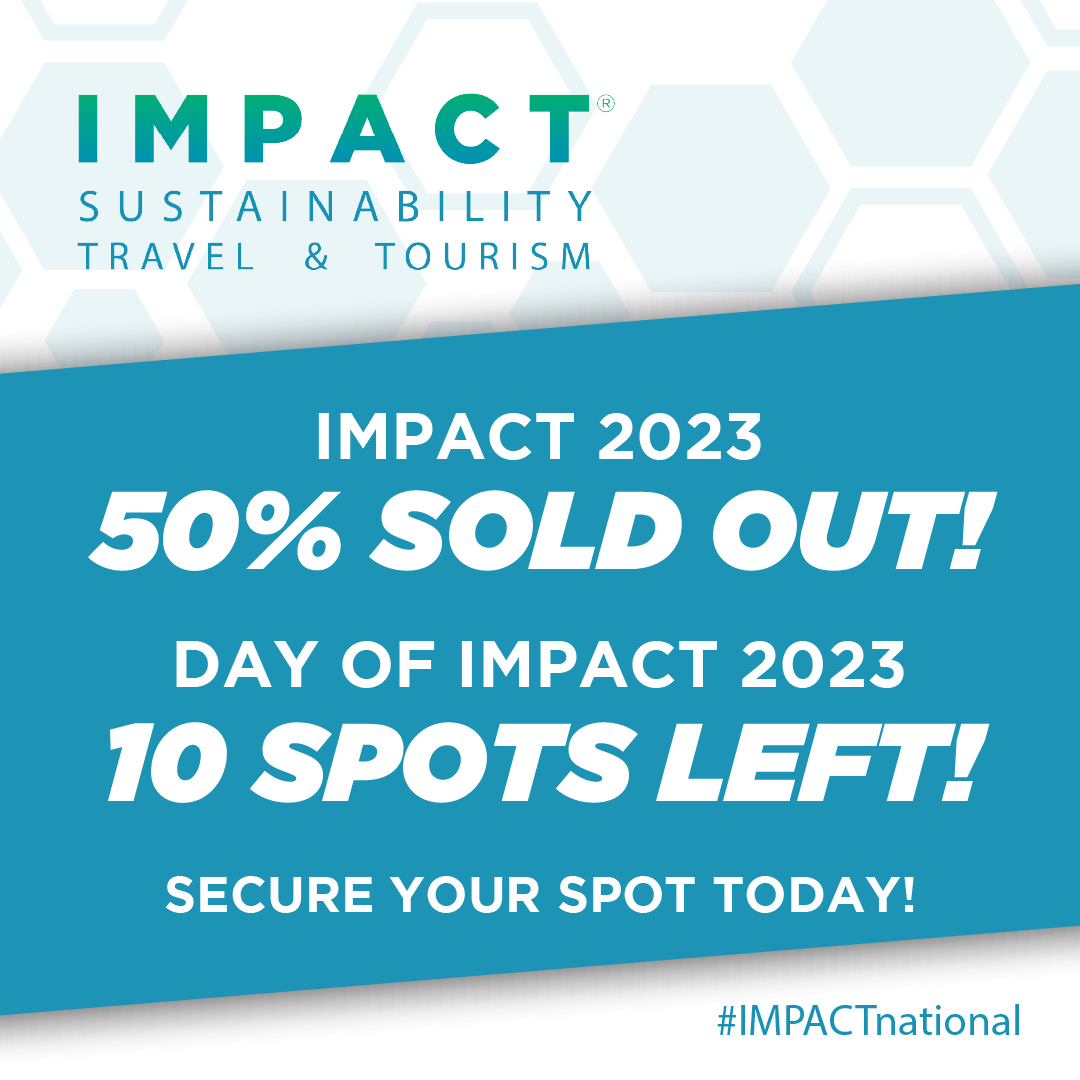 IMPACT®
SUSTAINABILITY
TRAVEL & TOURISM

IMPACT 2023
50% SOLD OUT!

DAY OF IMPACT 2023
10 SPOTS LEFT!

SECURE YOUR SPOT TODAY!

#IMPACTnational